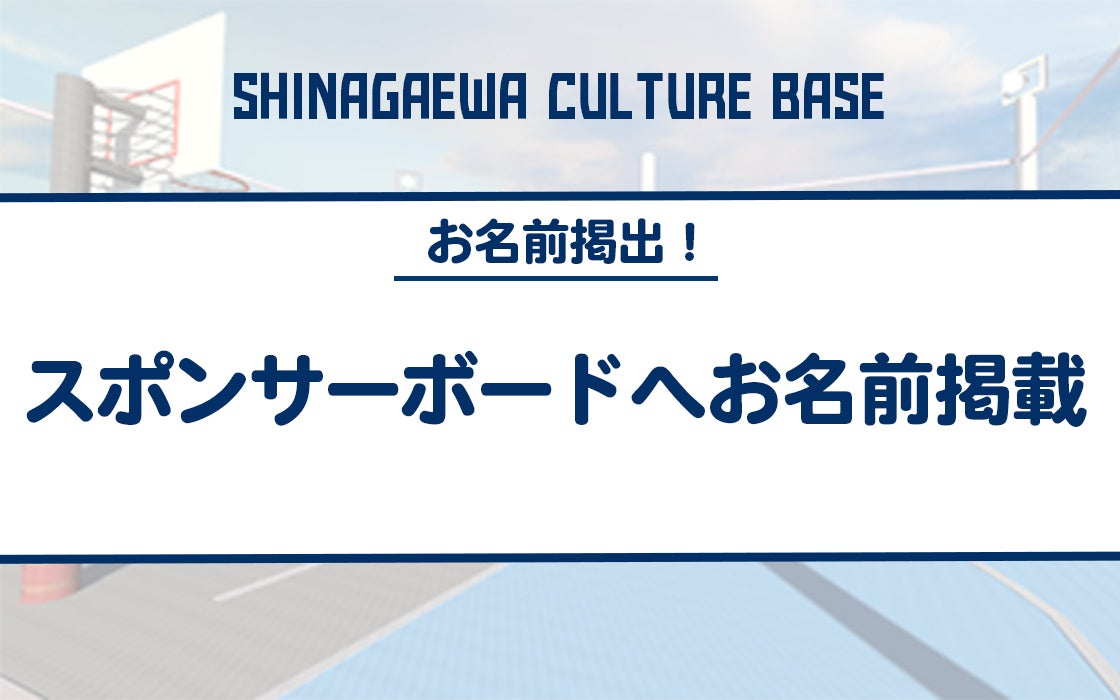 SHINAGAEWA CULTURE BASE

お名前掲出！

スポンサーボードへお名前掲載